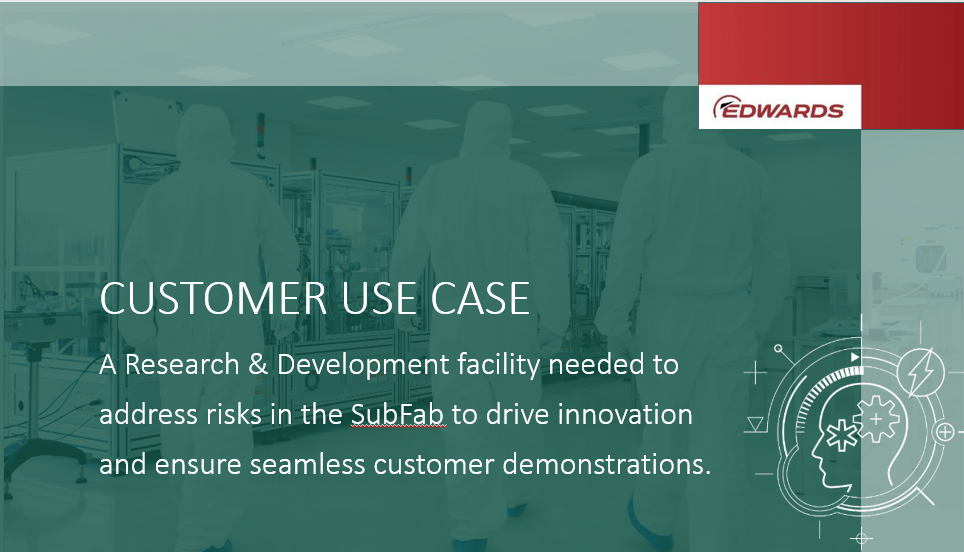 EDWARDS

CUSTOMER USE CASE

A Research & Development facility needed to address risks in the SubFab to drive innovation and ensure seamless customer demonstrations.